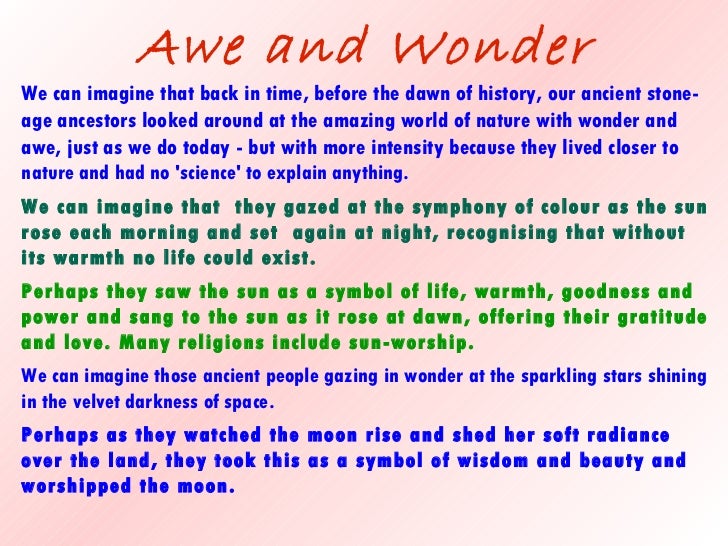 Awe and Wonder

We can imagine that back in time, before the dawn of history, our ancient stone-age ancestors looked around at the amazing world of nature with wonder and awe, just as we do today - but with more intensity because they lived closer to nature and had no 'science' to explain anything.

We can imagine that they gazed at the symphony of colour as the sun rose each morning and set again at night, recognising that without its warmth no life could exist.

Perhaps they saw the sun as a symbol of life, warmth, goodness and power and sang to the sun as it rose at dawn, offering their gratitude and love. Many religions include sun-worship.

We can imagine those ancient people gazing in wonder at the sparkling stars shining in the velvet darkness of space.

Perhaps as they watched the moon rise and shed her soft radiance over the land, they took this as a symbol of wisdom and beauty and worshipped the moon.